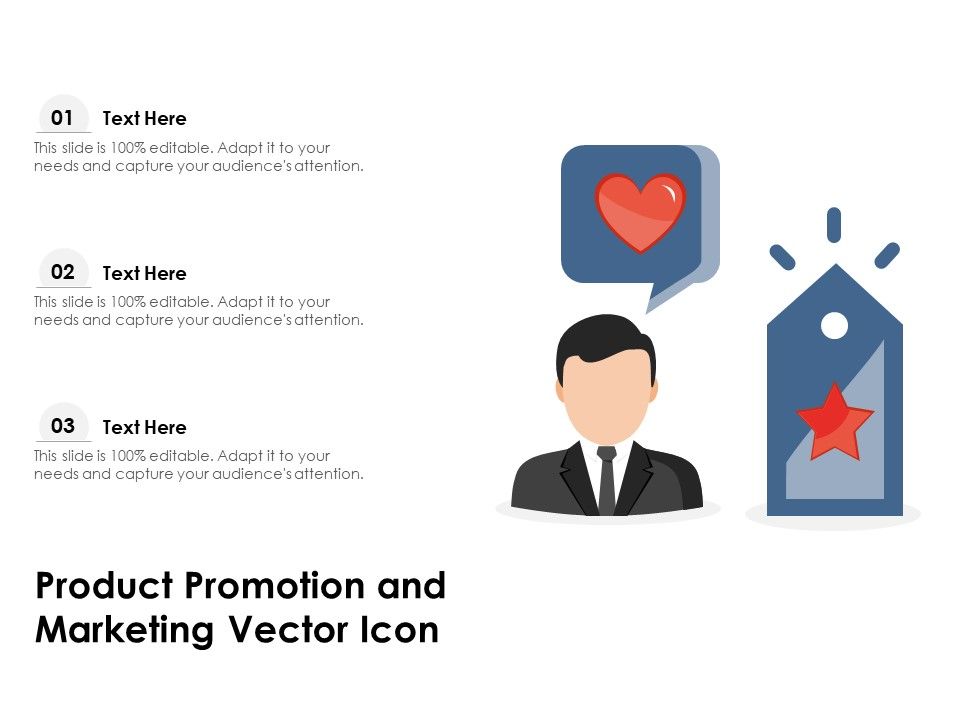 01 Text Here
This slide is 100% editable. Adapt it to your needs and capture your audience's attention.

02 Text Here
This slide is 100% editable. Adapt it to your needs and capture your audience's attention.

03 Text Here
This slide is 100% editable. Adapt it to your needs and capture your audience's attention.

Product Promotion and Marketing Vector Icon